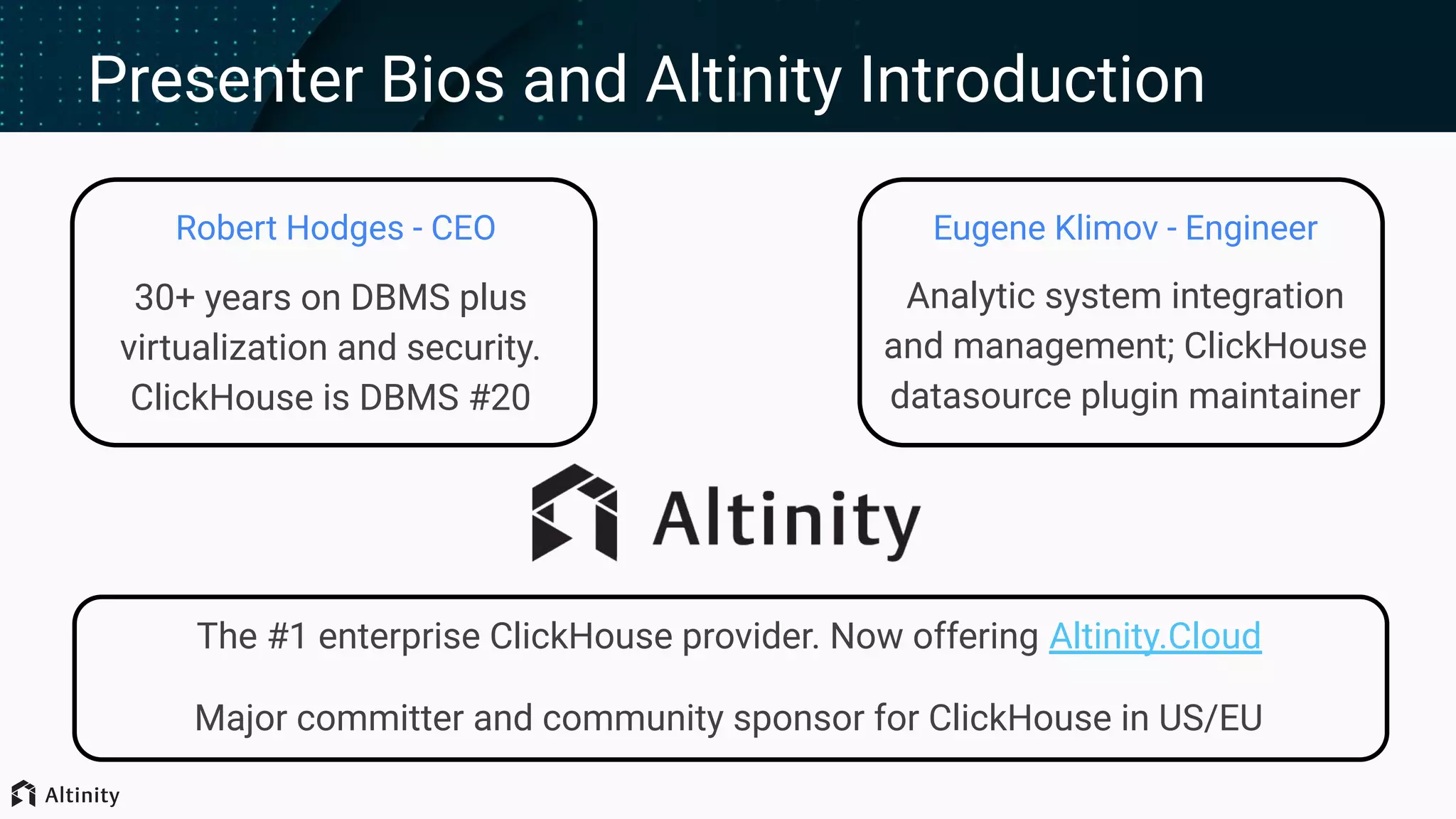 Presenter Bios and Altinity Introduction

Robert Hodges - CEO

30+ years on DBMS plus virtualization and security. ClickHouse is DBMS #20

Eugene Klimov - Engineer

Analytic system integration and management; ClickHouse datasource plugin maintainer

Altinity

The #1 enterprise ClickHouse provider. Now offering Altinity.Cloud

Major committer and community sponsor for ClickHouse in US/EU

Altinity